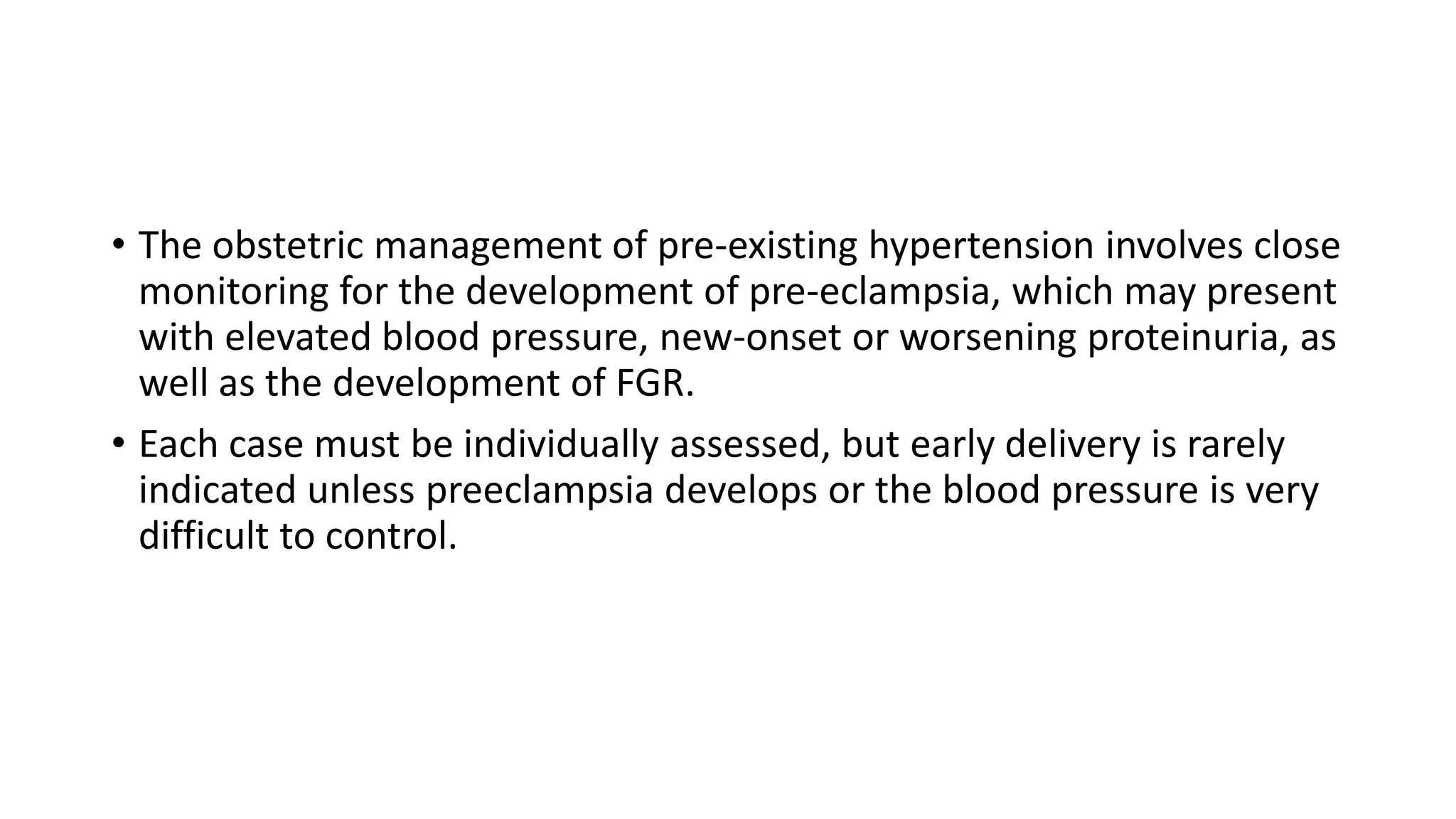 • The obstetric management of pre-existing hypertension involves close monitoring for the development of pre-eclampsia, which may present with elevated blood pressure, new-onset or worsening proteinuria, as well as the development of FGR.

• Each case must be individually assessed, but early delivery is rarely indicated unless preeclampsia develops or the blood pressure is very difficult to control.